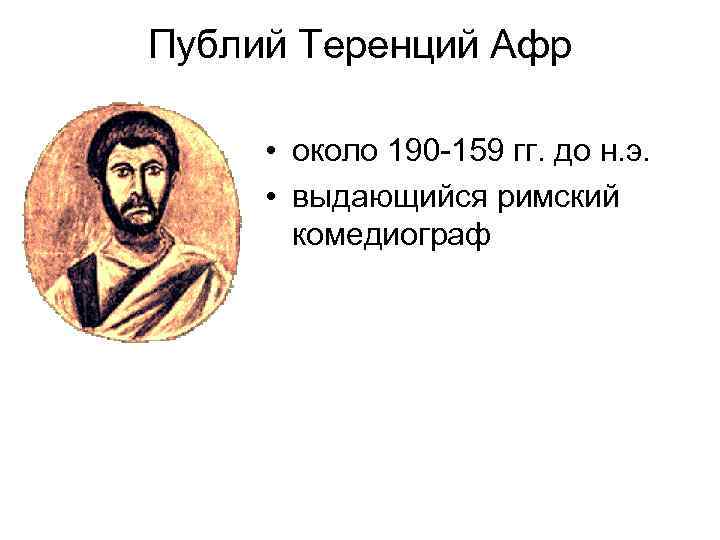 Публий Теренций Афр

• около 190-159 гг. до н.э.
• выдающийся римский комедиограф